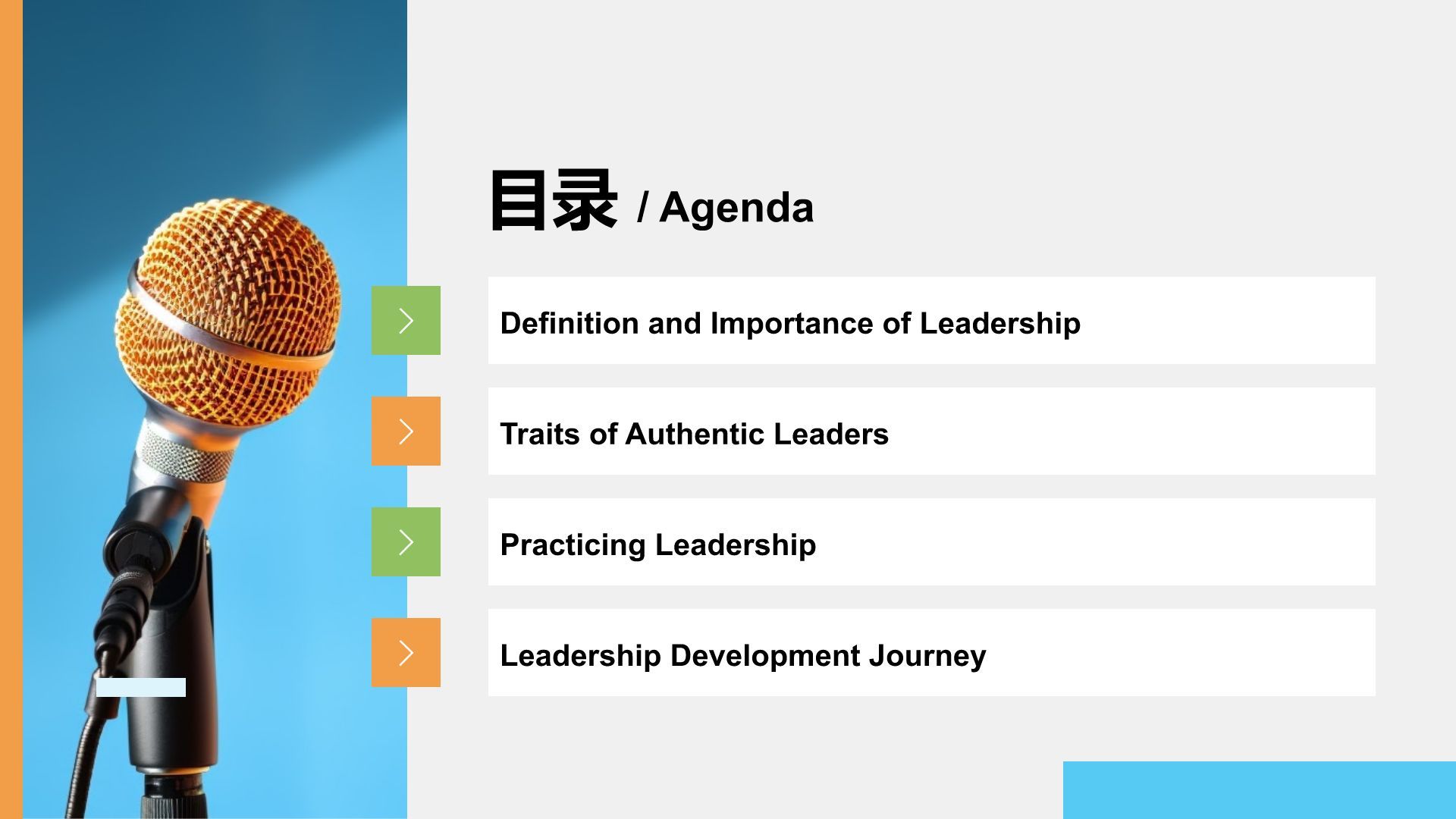 目录 / Agenda

Definition and Importance of Leadership

Traits of Authentic Leaders

Practicing Leadership

Leadership Development Journey